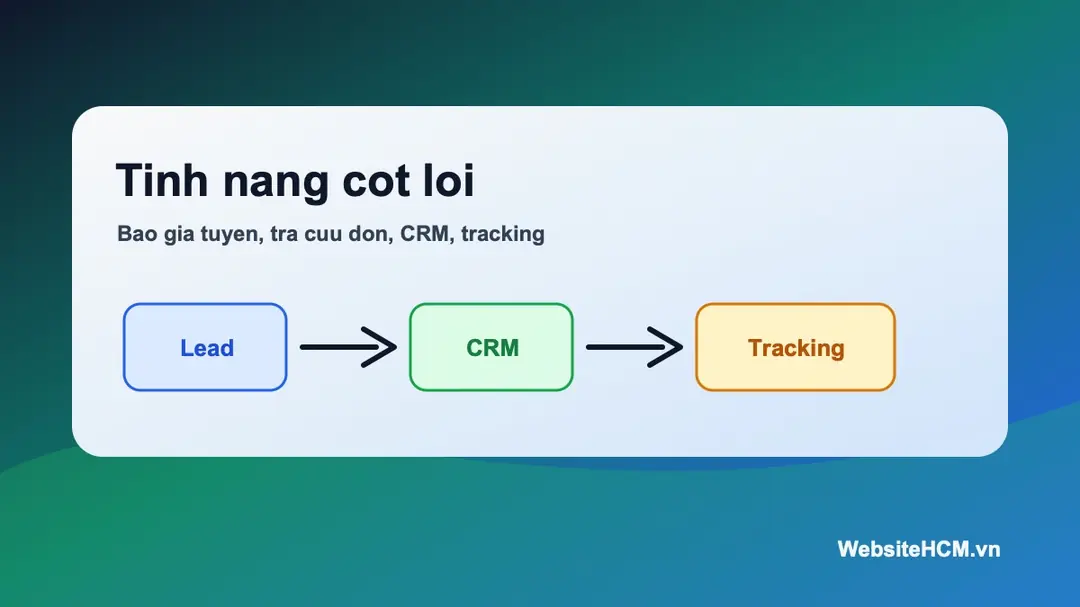 Tinh nang cot loi

Bao gia tuyen, tra cuu don, CRM, tracking

Lead

CRM

Tracking

WebsiteHCM.vn